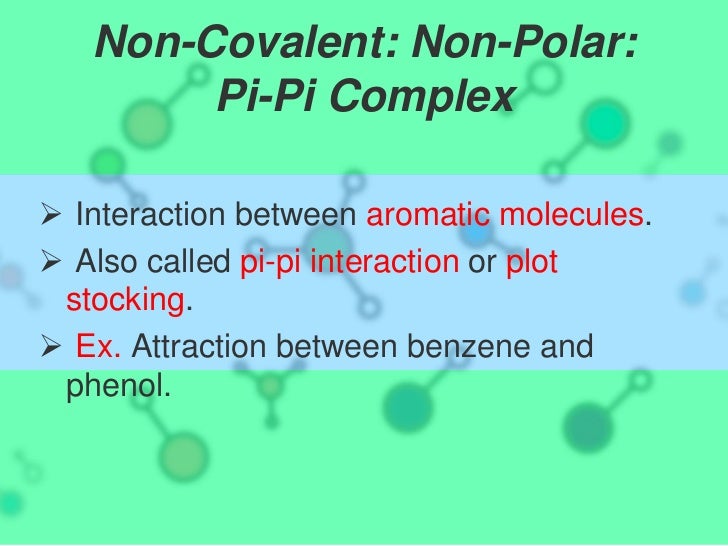 Non-Covalent: Non-Polar: Pi-Pi Complex

➢ Interaction between aromatic molecules.

➢ Also called pi-pi interaction or plot stocking.

➢ Ex. Attraction between benzene and phenol.